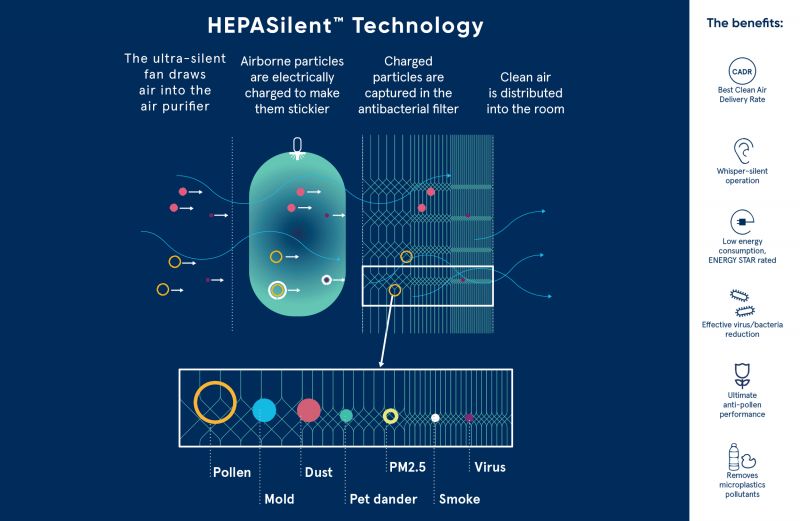 HEPASilent™ Technology

The ultra-silent fan draws air into the air purifier

Airborne particles are electrically charged to make them stickier

Charged particles are captured in the antibacterial filter

Clean air is distributed into the room

Pollen

Mold

Dust

Pet dander

PM2.5

Smoke

Virus

The benefits:

CADR

Best Clean Air Delivery Rate

Whisper-silent operation

Low energy consumption, ENERGY STAR rated

Effective virus/bacteria reduction

Ultimate anti-pollen performance

Removes microplastics pollutants